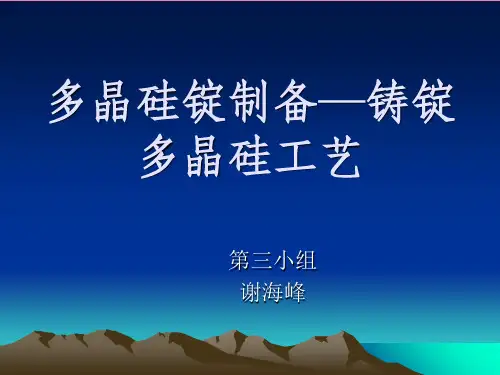 多晶硅锭制备—铸锭多晶硅工艺

第三小组
谢海峰